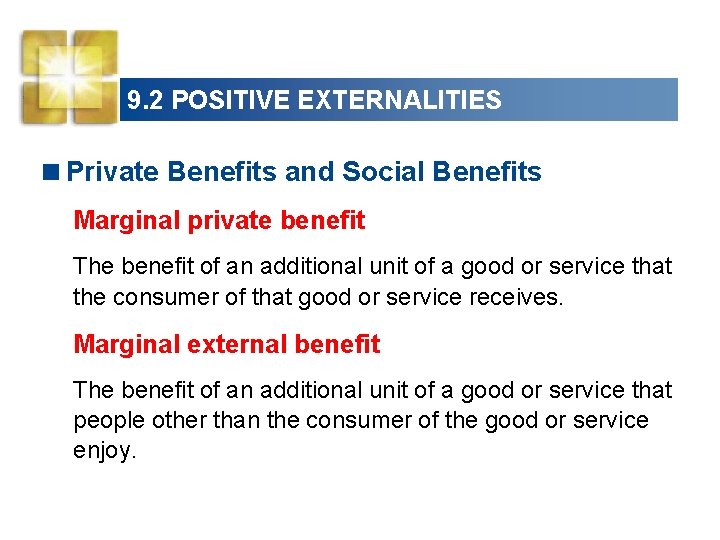 9.2 POSITIVE EXTERNALITIES

■ Private Benefits and Social Benefits

Marginal private benefit

The benefit of an additional unit of a good or service that the consumer of that good or service receives.

Marginal external benefit

The benefit of an additional unit of a good or service that people other than the consumer of the good or service enjoy.